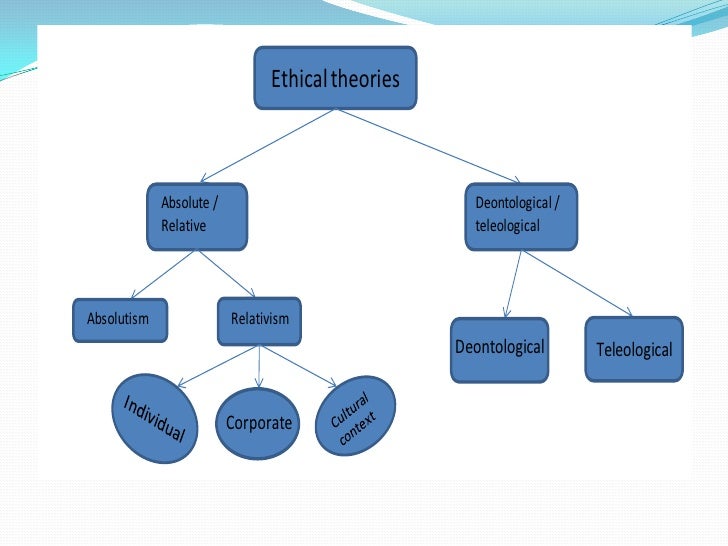 Ethical theories

Absolute / Relative

Deontological / teleological

Absolutism

Relativism

Deontological

Teleological

Individual

Corporate

Cultural context